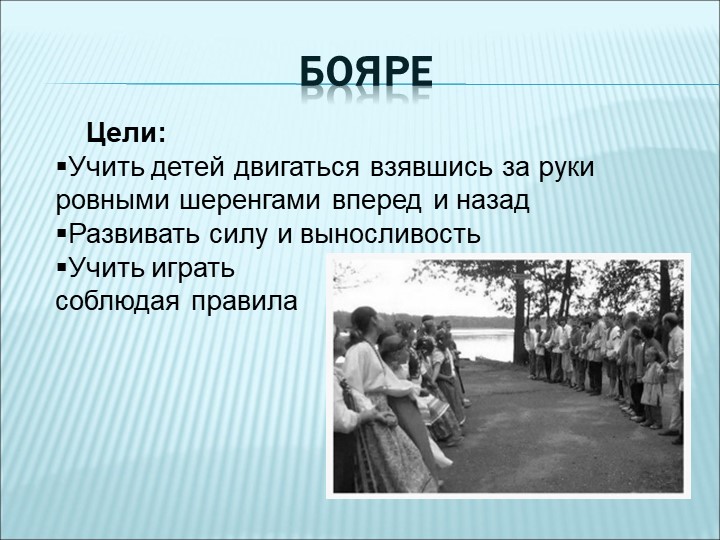 БОЯРЕ

Цели:
▪Учить детей двигаться взявшись за руки ровными шеренгами вперед и назад
▪Развивать силу и выносливость
▪Учить играть соблюдая правила